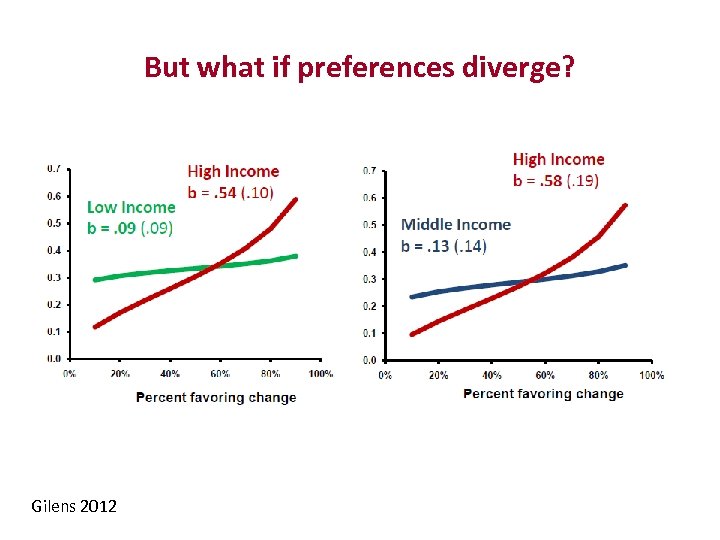 But what if preferences diverge?

0.7
0.6
0.5
0.4
0.3
0.2
0.1
0.0

High Income
b = .54 (.10)

Low Income
b = .09 (.09)

0% 20% 40% 60% 80% 100%

Percent favoring change

0.7
0.6
0.5
0.4
0.3
0.2
0.1
0.0

High Income
b = .58 (.19)

Middle Income
b = .13 (.14)

0% 20% 40% 60% 80% 100%

Percent favoring change

Gilens 2012